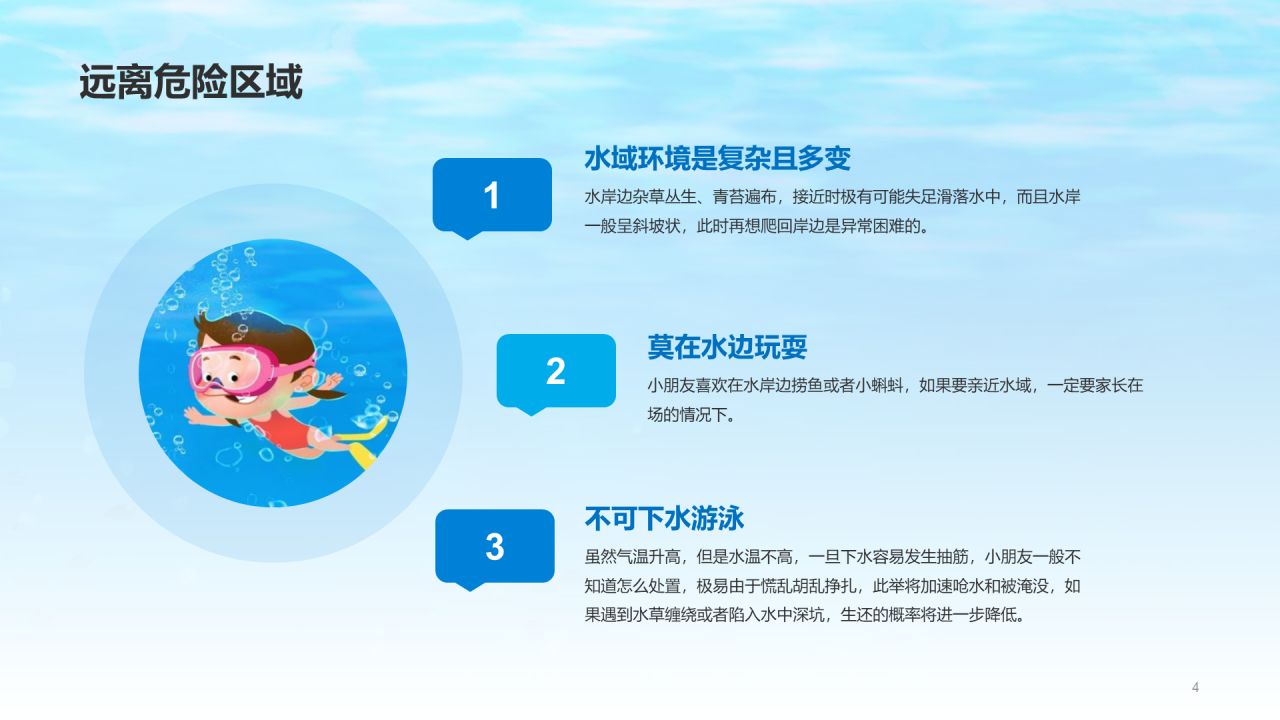 远离危险区域

1

水域环境是复杂且多变

水岸边杂草丛生、青苔遍布，接近时极有可能失足滑落水中，而且水岸一般呈斜坡状，此时再想爬回岸边是异常困难的。

2

莫在水边玩耍

小朋友喜欢在水岸边捞鱼或者小蝌蚪，如果要亲近水域，一定要家长在场的情况下。

3

不可下水游泳

虽然气温升高，但是水温不高，一旦下水容易发生抽筋，小朋友一般不知道怎么处置，极易由于慌乱胡乱挣扎，此举将加速呛水和被淹没，如果遇到水草缠绕或者陷入水中深坑，生还的概率将进一步降低。

4